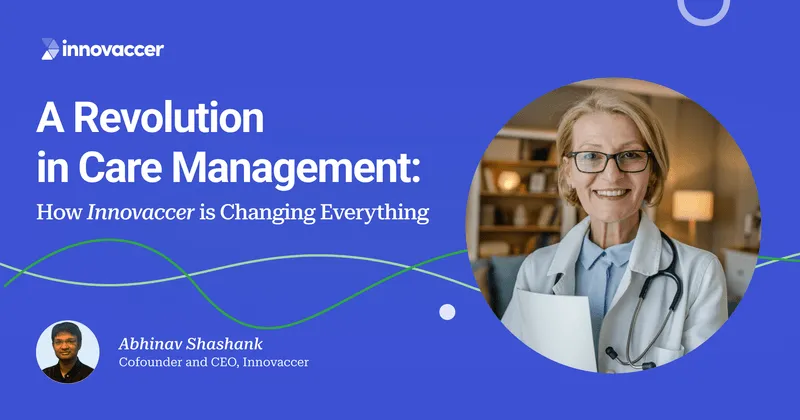 innovaccer

A Revolution in Care Management:

How Innovaccer is Changing Everything

Abhinav Shashank
Cofounder and CEO, Innovaccer